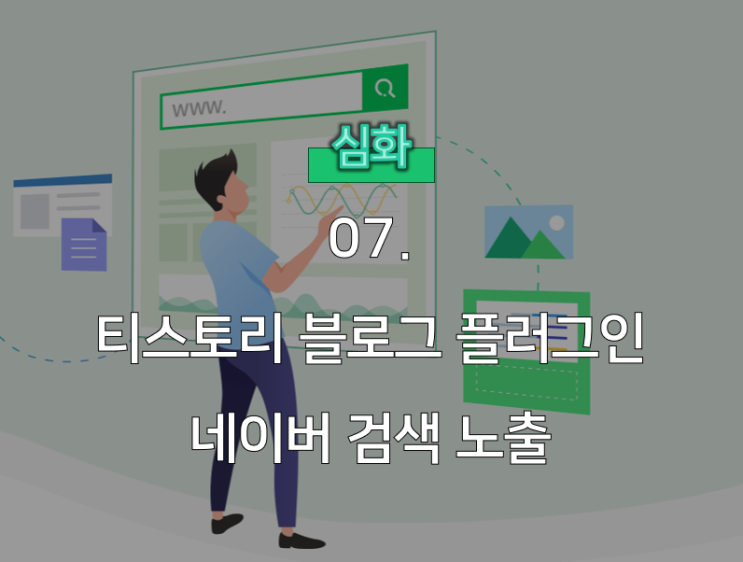 www.

심화

07.

티스토리 블로그 플러그인

네이버 검색 노출